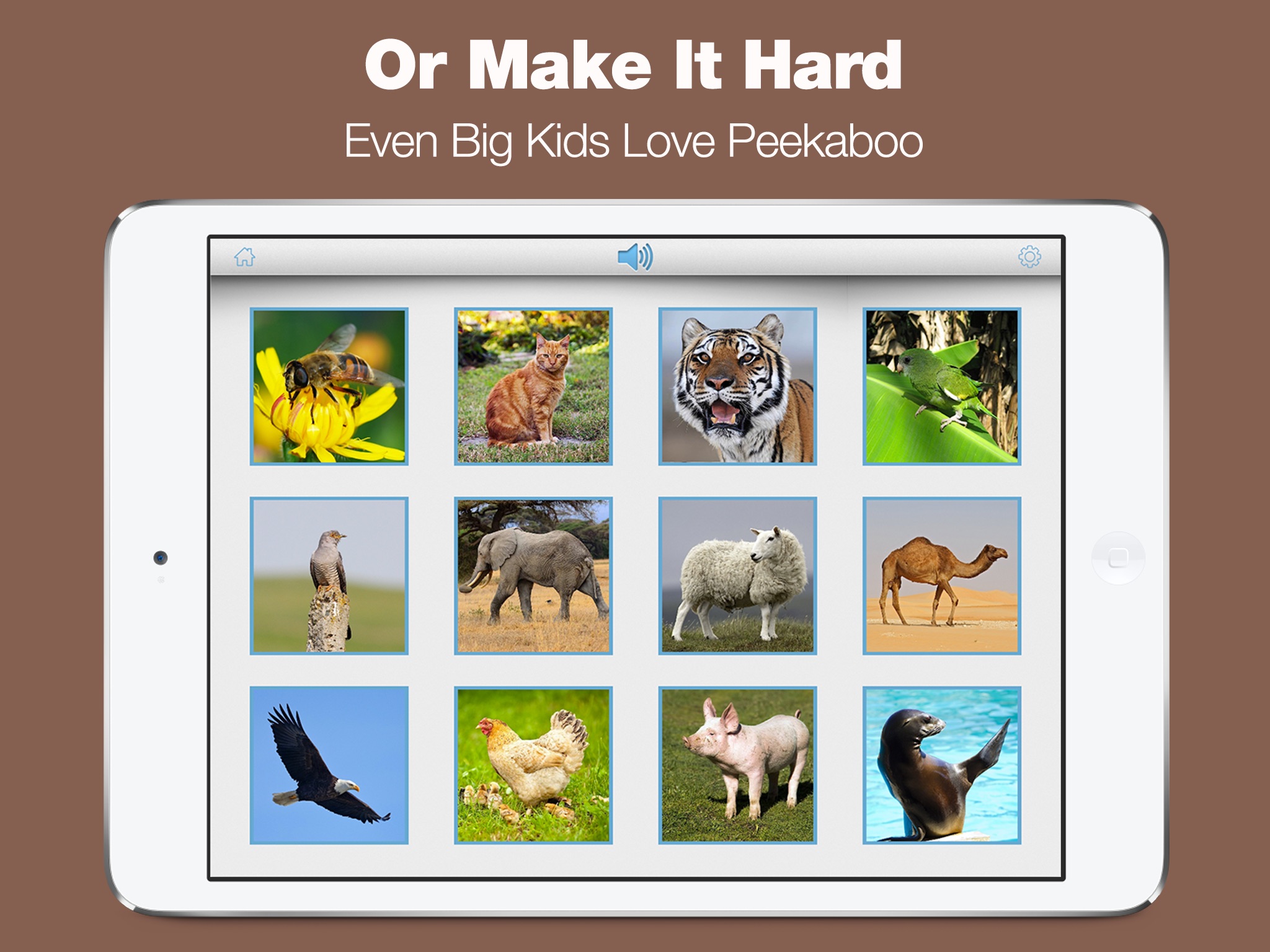 Or Make It Hard

Even Big Kids Love Peekaboo